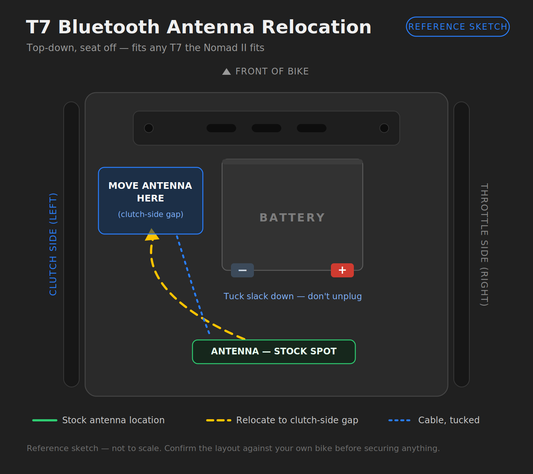 T7 Bluetooth Antenna Relocation

REFERENCE SKETCH

Top-down, seat off — fits any T7 the Nomad II fits

▲ FRONT OF BIKE

CLUTCH SIDE (LEFT)

MOVE ANTENNA HERE
(clutch-side gap)

BATTERY

−

+

THROTTLE SIDE (RIGHT)

Tuck slack down — don't unplug

ANTENNA — STOCK SPOT

Stock antenna location

Relocate to clutch-side gap

Cable, tucked

Reference sketch — not to scale. Confirm the layout against your own bike before securing anything.